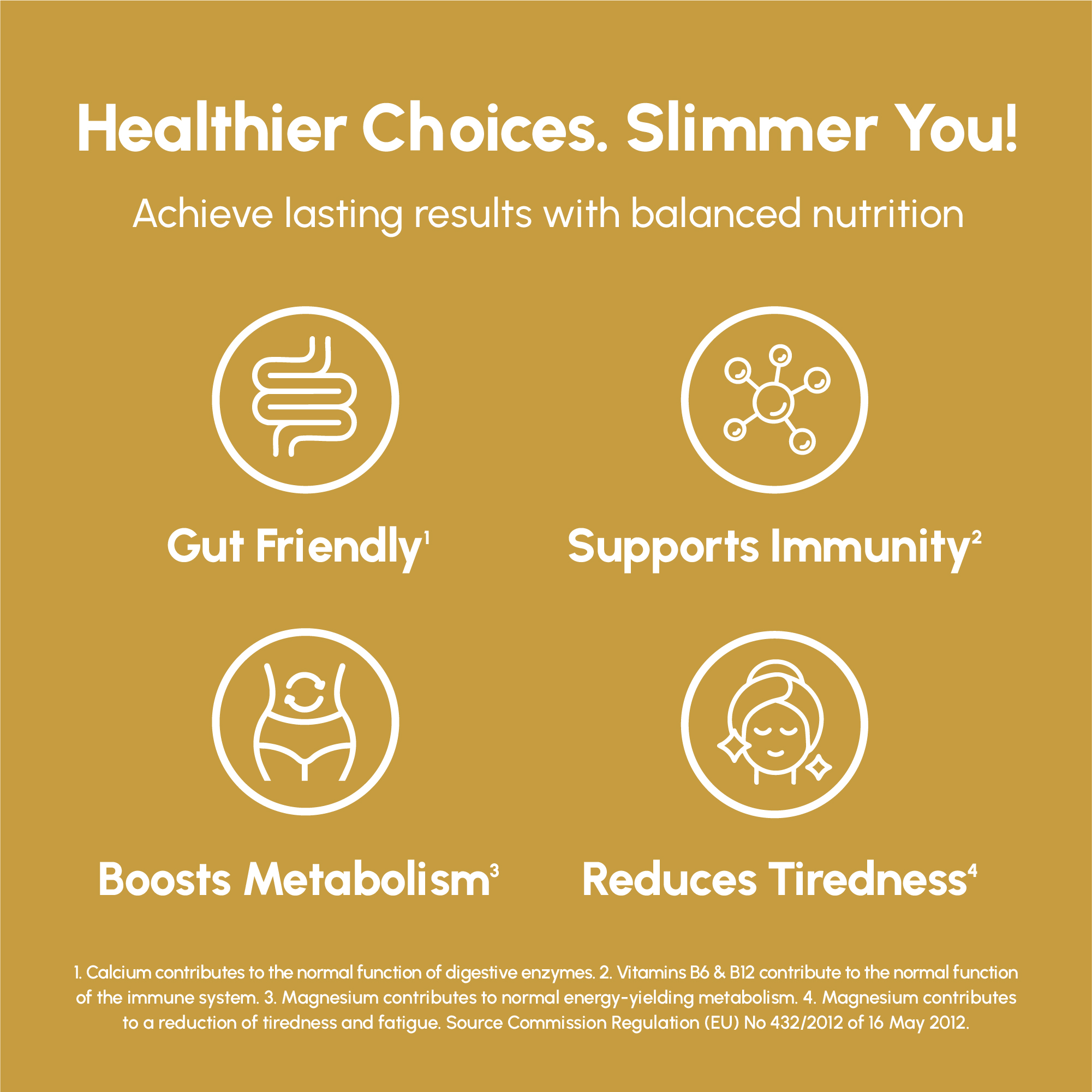 Healthier Choices. Slimmer You!

Achieve lasting results with balanced nutrition

Gut Friendly$^{1}$

Supports Immunity$^{2}$

Boosts Metabolism$^{3}$

Reduces Tiredness$^{4}$

1. Calcium contributes to the normal function of digestive enzymes. 2. Vitamins B6 & B12 contribute to the normal function of the immune system. 3. Magnesium contributes to normal energy-yielding metabolism. 4. Magnesium contributes to a reduction of tiredness and fatigue. Source Commission Regulation (EU) No 432/2012 of 16 May 2012.